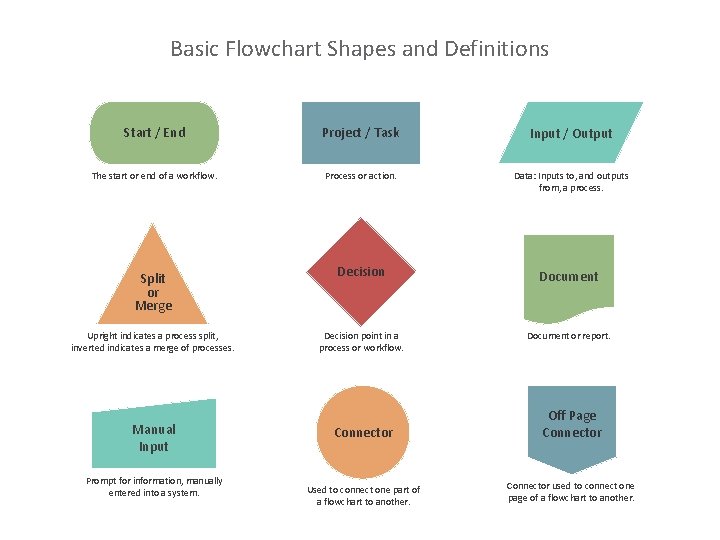 Basic Flowchart Shapes and Definitions

Start / End

The start or end of a workflow.

Project / Task

Process or action.

Input / Output

Data: Inputs to, and outputs from, a process.

Split or Merge

Upright indicates a process split, inverted indicates a merge of processes.

Decision

Decision point in a process or workflow.

Document

Document or report.

Manual Input

Prompt for information, manually entered into a system.

Connector

Used to connect one part of a flowchart to another.

Off Page Connector

Connector used to connect one page of a flowchart to another.